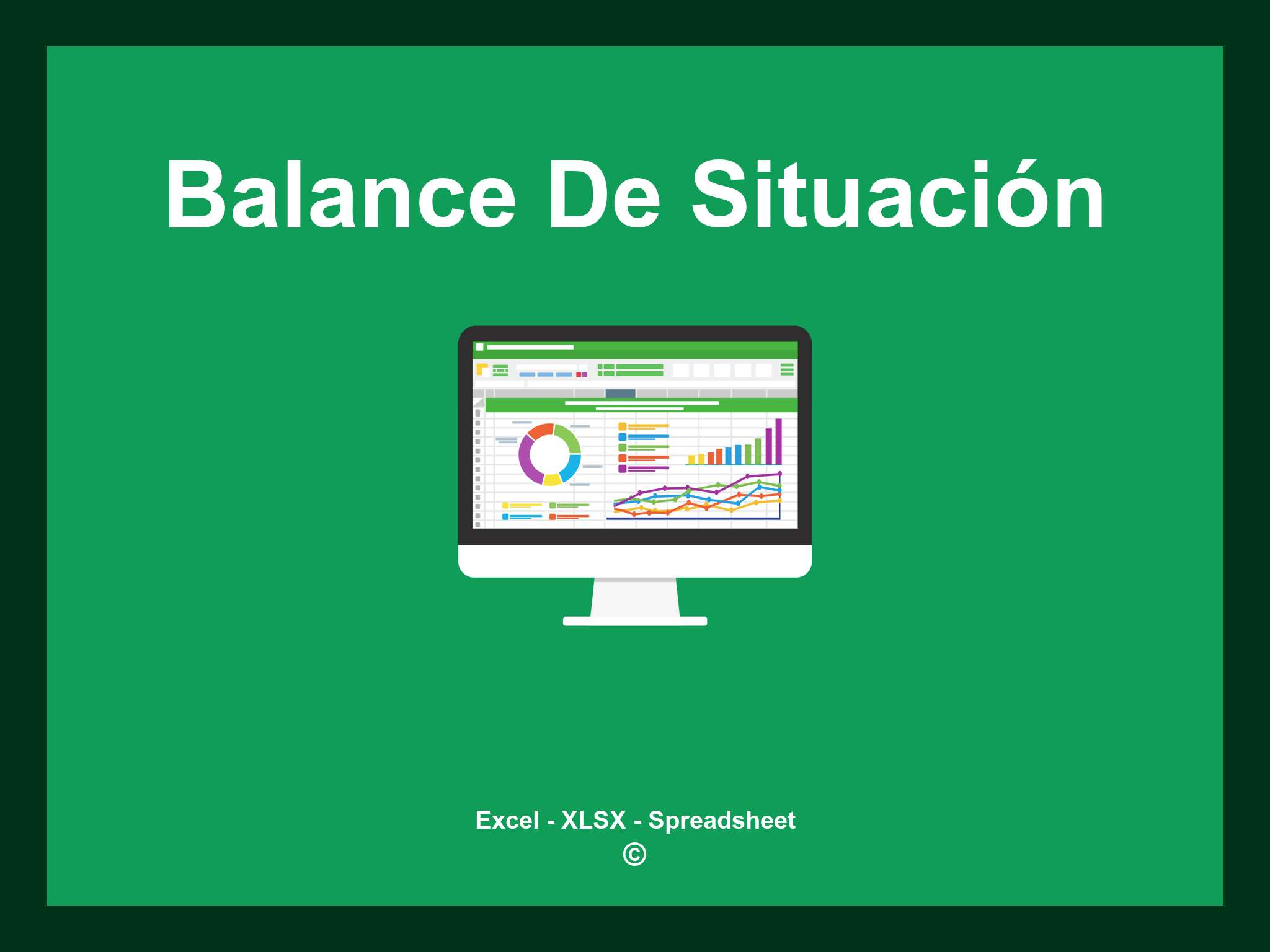 Balance De Situación

Excel - XLSX - Spreadsheet
©